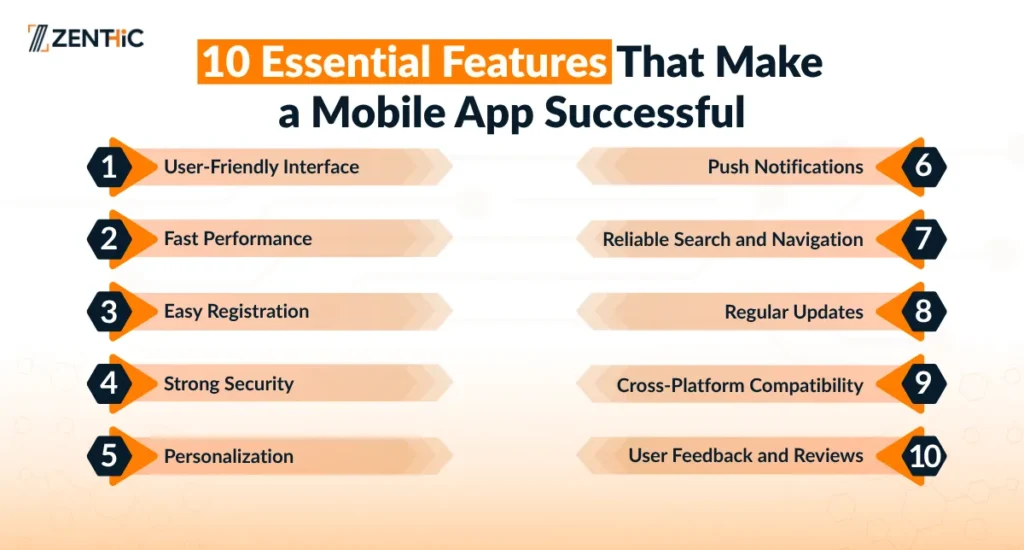 ZENTHIC

10 Essential Features That Make a Mobile App Successful

1 User-Friendly Interface

2 Fast Performance

3 Easy Registration

4 Strong Security

5 Personalization

Push Notifications 6

Reliable Search and Navigation 7

Regular Updates 8

Cross-Platform Compatibility 9

User Feedback and Reviews 10